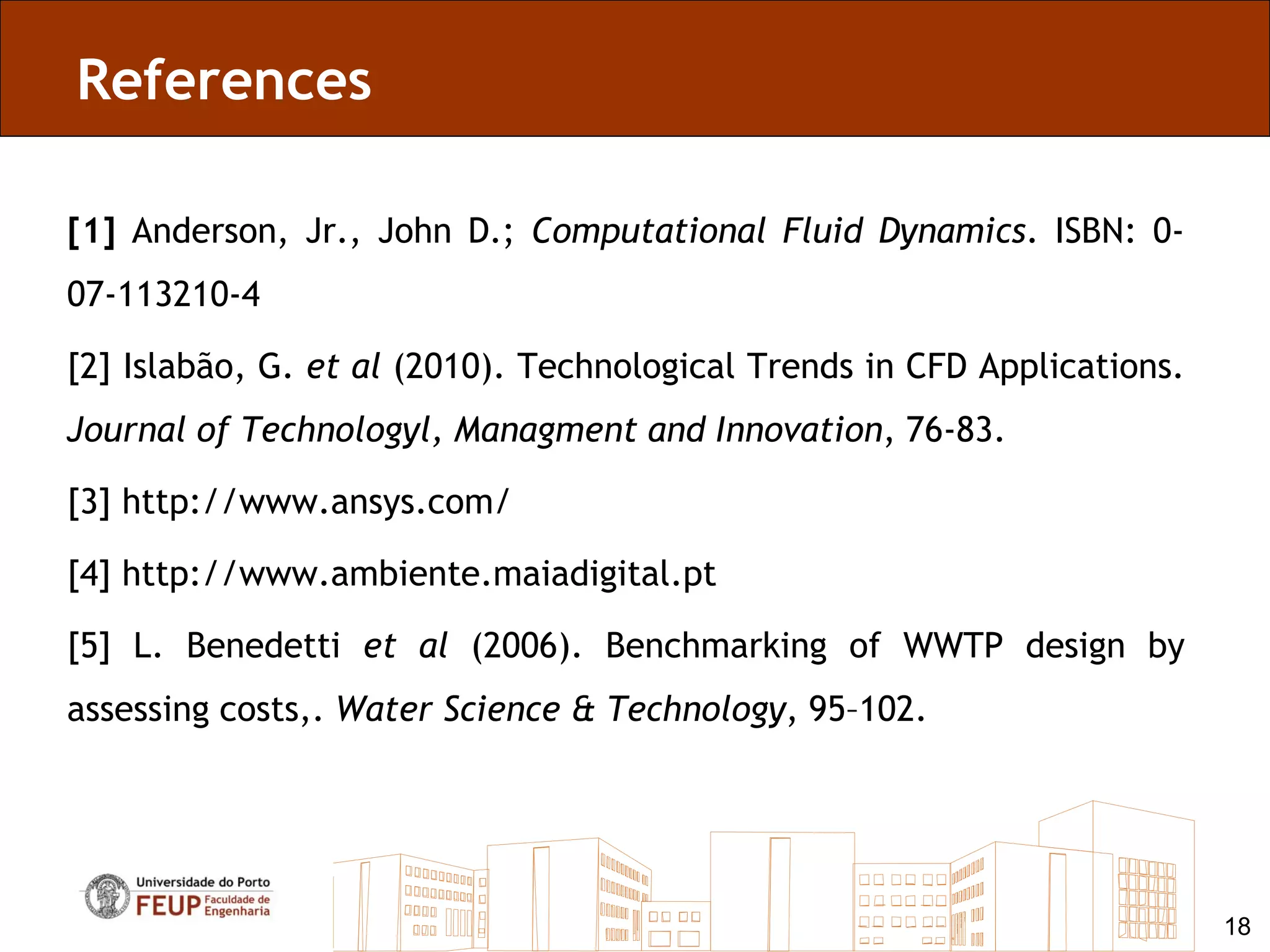 References

[1] Anderson, Jr., John D.; Computational Fluid Dynamics. ISBN: 0-07-113210-4

[2] Islabão, G. et al (2010). Technological Trends in CFD Applications. Journal of Technologyl, Managment and Innovation, 76-83.

[3] http://www.ansys.com/

[4] http://www.ambiente.maiadigital.pt

[5] L. Benedetti et al (2006). Benchmarking of WWTP design by assessing costs,. Water Science & Technology, 95–102.

Universidade do Porto
FEUP Faculdade de Engenharia

18